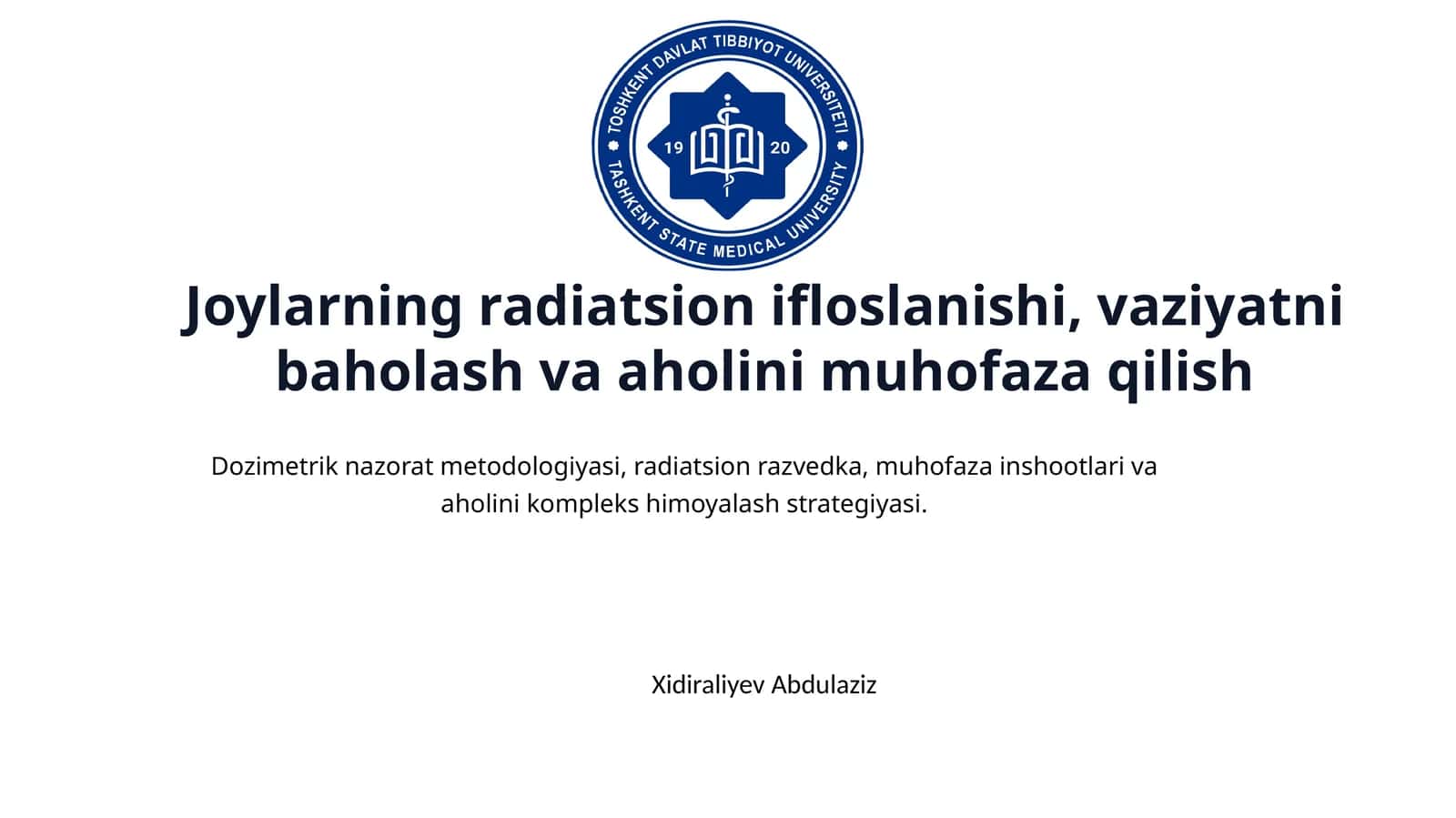 TOSHKENT DAVLAT TIBBIYOT UNIVERSITETI
19 20
TASHKENT STATE MEDICAL UNIVERSITY

Joylarning radiatsion ifloslanishi, vaziyatni baholash va aholini muhofaza qilish

Dozimetrik nazorat metodologiyasi, radiatsion razvedka, muhofaza inshootlari va aholini kompleks himoyalash strategiyasi.

Xidiraliyev Abdulaziz